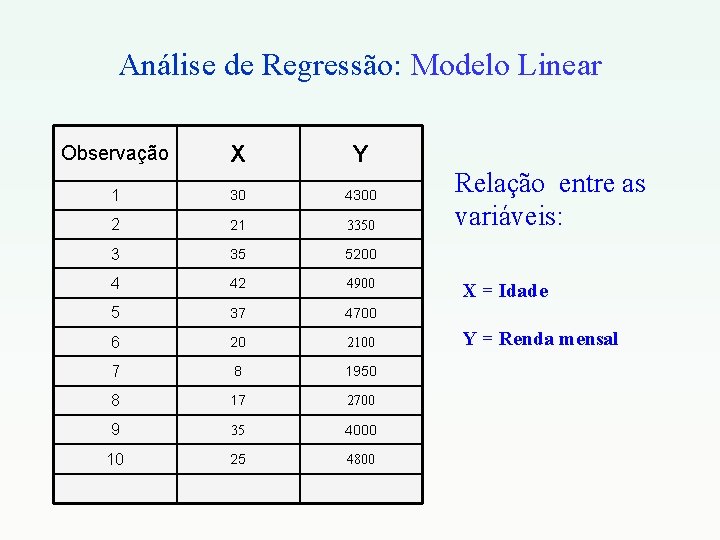 Análise de Regressão: Modelo Linear

| Observação | X | Y |
|---|---|---|
| 1 | 30 | 4300 |
| 2 | 21 | 3350 |
| 3 | 35 | 5200 |
| 4 | 42 | 4900 |
| 5 | 37 | 4700 |
| 6 | 20 | 2100 |
| 7 | 8 | 1950 |
| 8 | 17 | 2700 |
| 9 | 35 | 4000 |
| 10 | 25 | 4800 |
| | | |

Relação entre as variáveis:

X = Idade

Y = Renda mensal